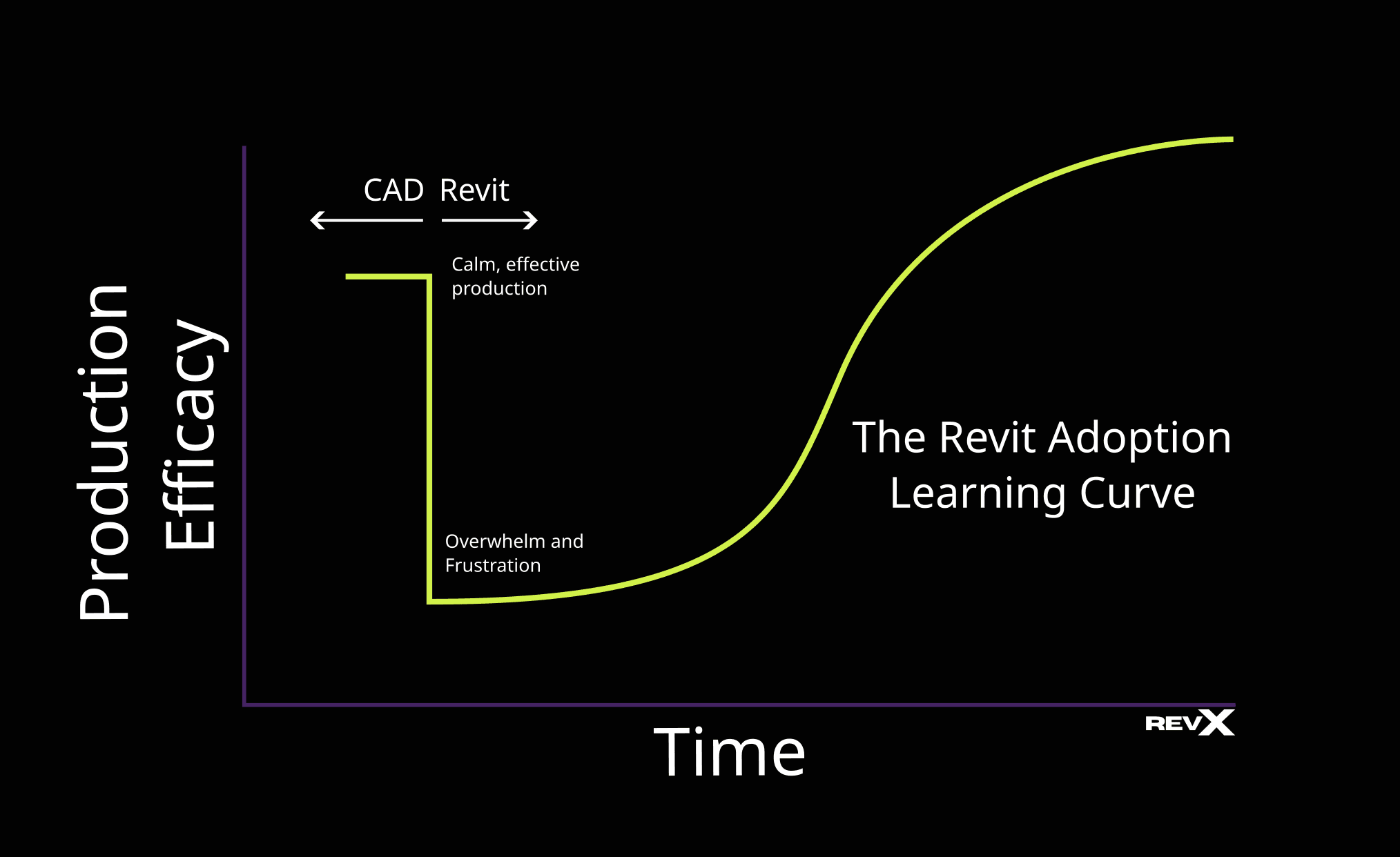 Production Efficacy

CAD Revit

Calm, effective production

Overwhelm and Frustration

The Revit Adoption Learning Curve

Time

REVX